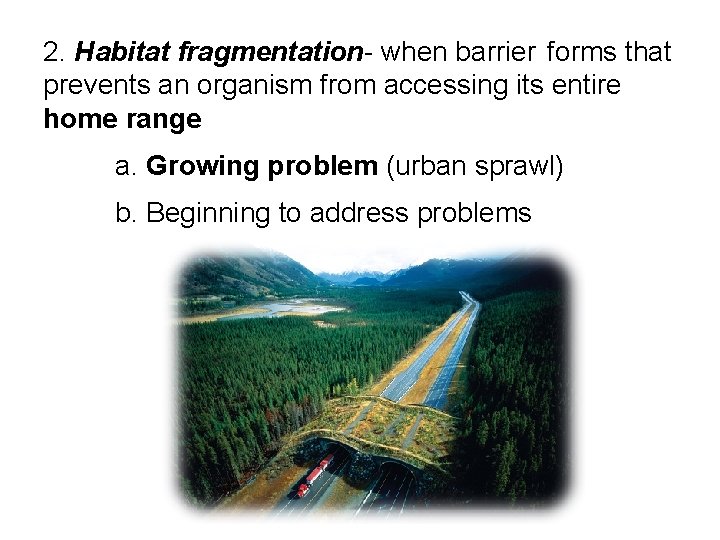 2. Habitat fragmentation- when barrier forms that prevents an organism from accessing its entire home range

a. Growing problem (urban sprawl)

b. Beginning to address problems